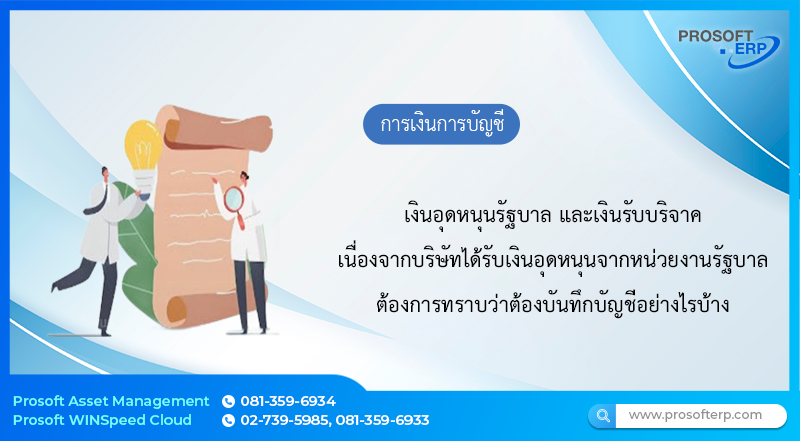 PROSOFT ERP

การเงินการบัญชี

เงินอุดหนุนรัฐบาล และเงินรับบริจาค
เนื่องจากบริษัทได้รับเงินอุดหนุนจากหน่วยงานรัฐบาล
ต้องการทราบว่าต้องบันทึกบัญชีอย่างไรบ้าง

Prosoft Asset Management 081-359-6934
Prosoft WINSpeed Cloud 02-739-5985, 081-359-6933

www.prosofterp.com